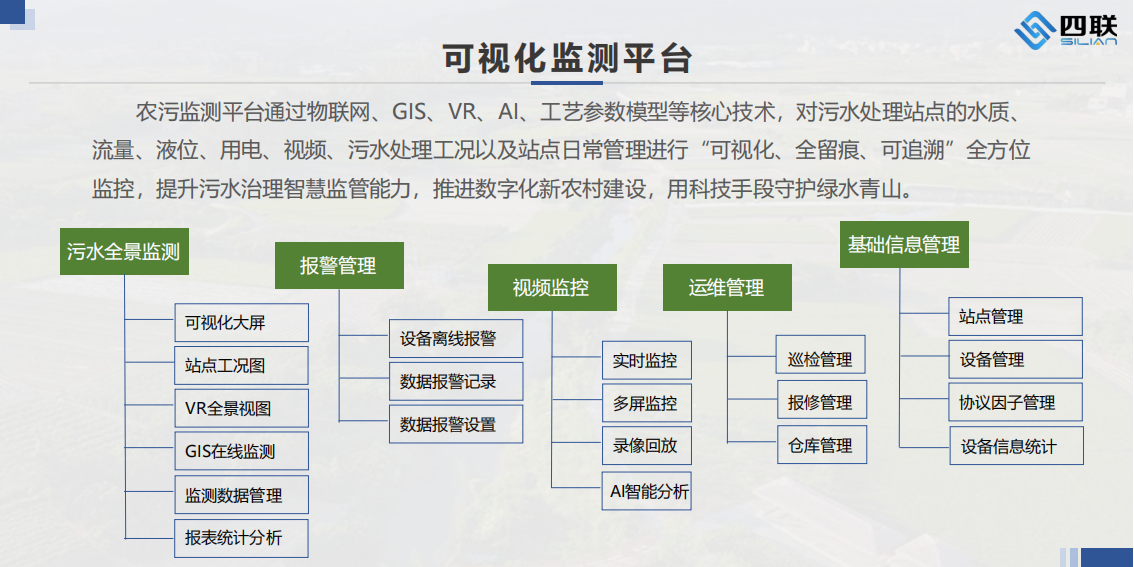 四联
SILIAN

可视化监测平台

农污监测平台通过物联网、GIS、VR、AI、工艺参数模型等核心技术，对污水处理站点的水质、流量、液位、用电、视频、污水处理工况以及站点日常管理进行“可视化、全留痕、可追溯”全方位监控，提升污水治理智慧监管能力，推进数字化新农村建设，用科技手段守护绿水青山。

污水全景监测
可视化大屏
站点工况图
VR全景视图
GIS在线监测
监测数据管理
报表统计分析

报警管理
设备离线报警
数据报警记录
数据报警设置

视频监控
实时监控
多屏监控
录像回放
AI智能分析

运维管理
巡检管理
报修管理
仓库管理

基础信息管理
站点管理
设备管理
协议因子管理
设备信息统计